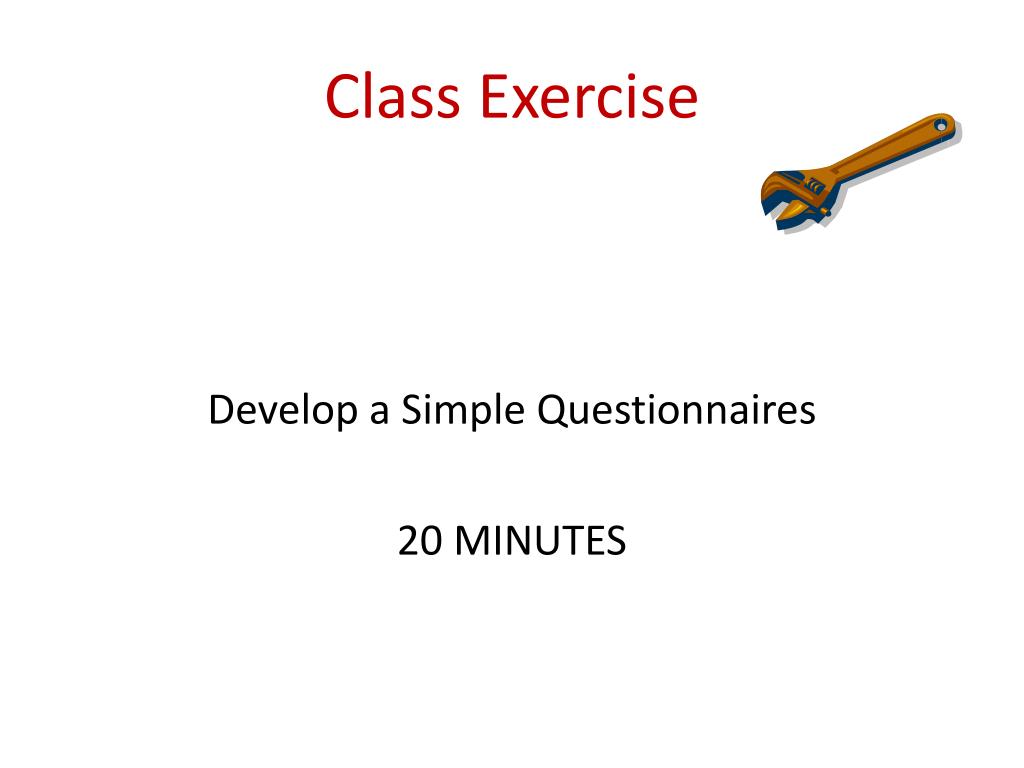 Class Exercise

Develop a Simple Questionnaires

20 MINUTES